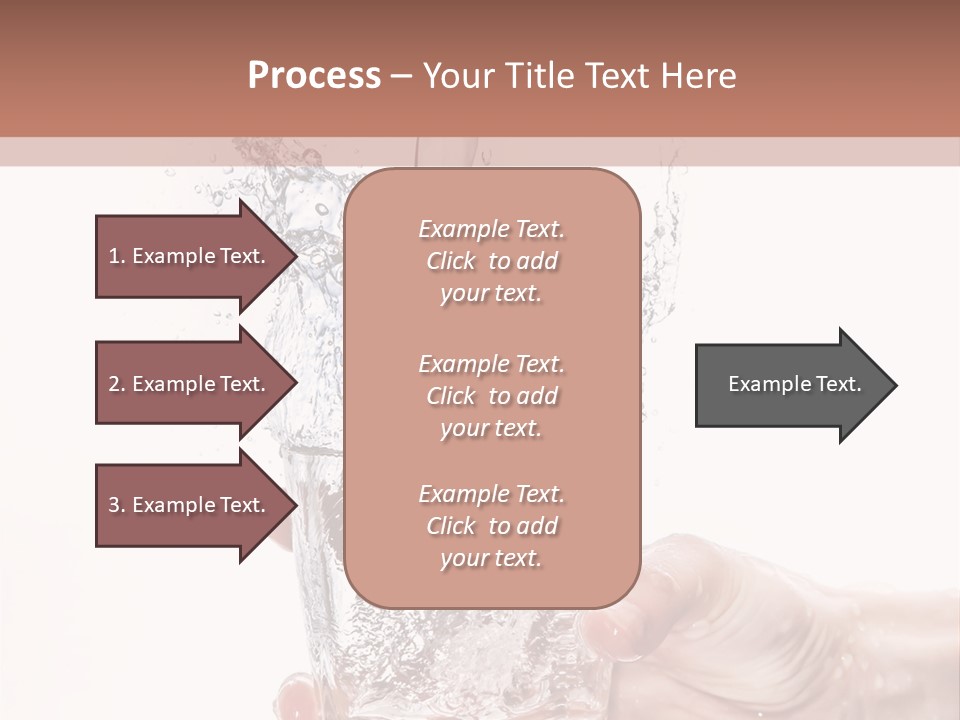 Process – Your Title Text Here

1. Example Text.

2. Example Text.

3. Example Text.

Example Text. Click to add your text.

Example Text. Click to add your text.

Example Text. Click to add your text.

Example Text.